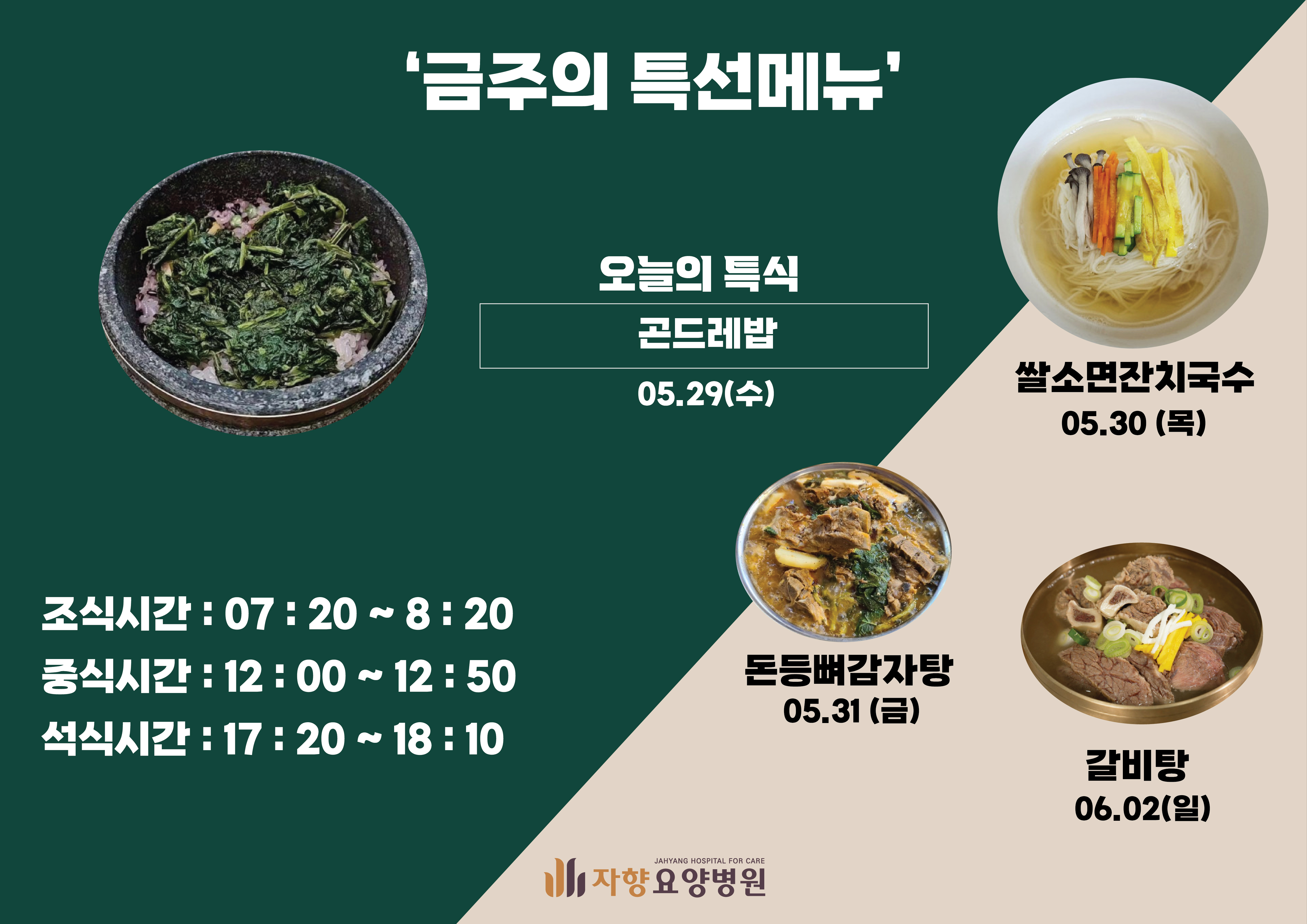 '금주의 특선메뉴'

오늘의 특식

곤드레밥

05.29(수)

쌀소면잔치국수
05.30 (목)

돈등뼈감자탕
05.31 (금)

갈비탕
06.02(일)

조식시간 : 07 : 20 ~ 8 : 20
중식시간 : 12 : 00 ~ 12 : 50
석식시간 : 17 : 20 ~ 18 : 10

JAHYANG HOSPITAL FOR CARE
자향요양병원